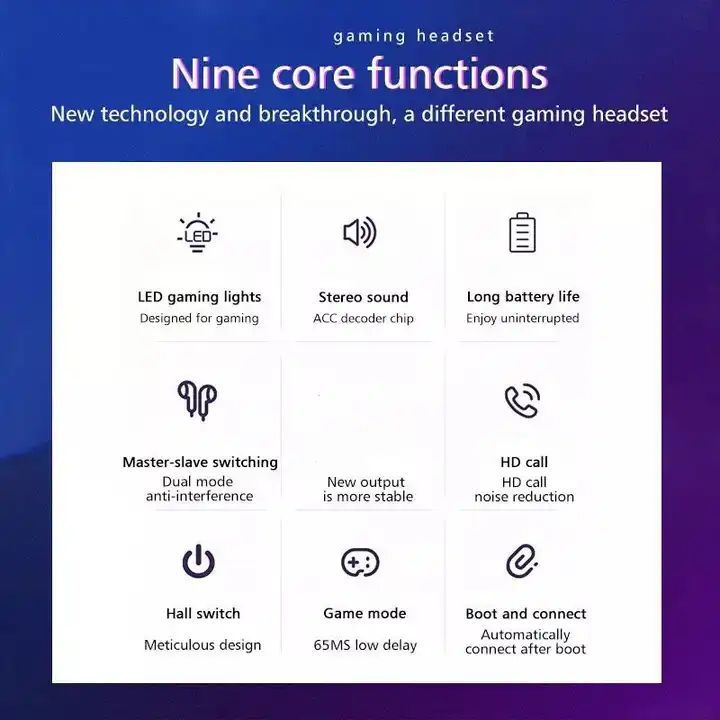 gaming headset

Nine core functions

New technology and breakthrough, a different gaming headset

LED

LED gaming lights
Designed for gaming

Stereo sound
ACC decoder chip

Long battery life
Enjoy uninterrupted

Master-slave switching
Dual mode anti-interference

New output is more stable

HD call
HD call noise reduction

Hall switch
Meticulous design

Game mode
65MS low delay

Boot and connect
Automatically connect after boot